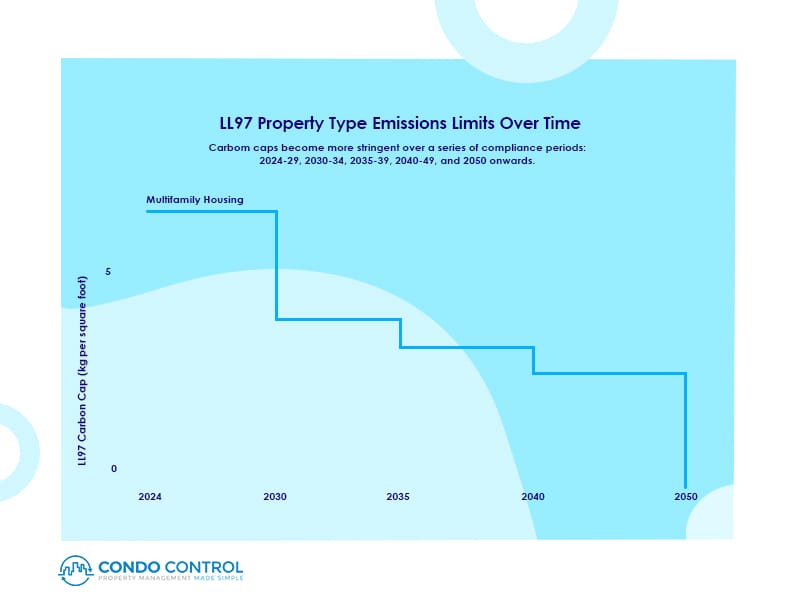 LL97 Property Type Emissions Limits Over Time

Carbom caps become more stringent over a series of compliance periods: 2024-29, 2030-34, 2035-39, 2040-49, and 2050 onwards.

Multifamily Housing

LL97 Carbon Cap (kg per square foot)

5

0

2024

2030

2035

2040

2050

CONDO CONTROL
PROPERTY MANAGEMENT MADE SIMPLE